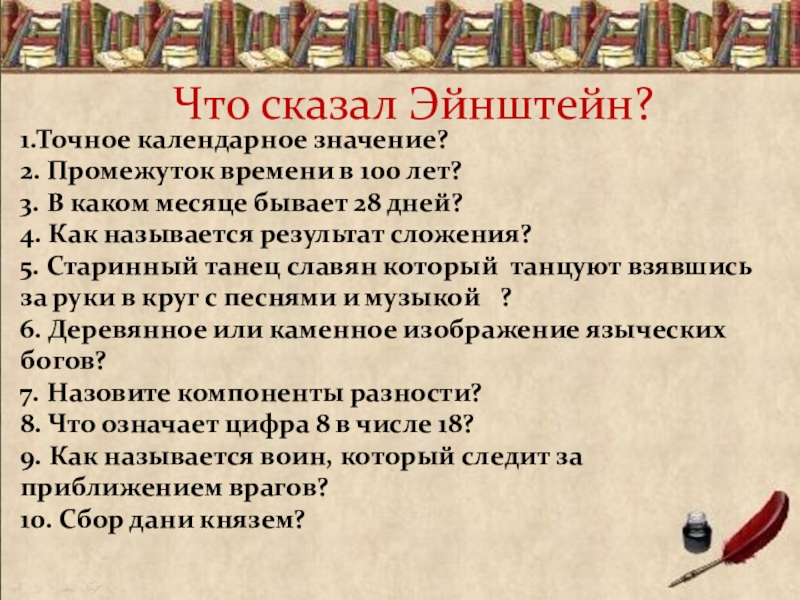 Что сказал Эйнштейн?

1.Точное календарное значение?
2. Промежуток времени в 100 лет?
3. В каком месяце бывает 28 дней?
4. Как называется результат сложения?
5. Старинный танец славян который танцуют взявшись за руки в круг с песнями и музыкой ?
6. Деревянное или каменное изображение языческих богов?
7. Назовите компоненты разности?
8. Что означает цифра 8 в числе 18?
9. Как называется воин, который следит за приближением врагов?
10. Сбор дани князем?